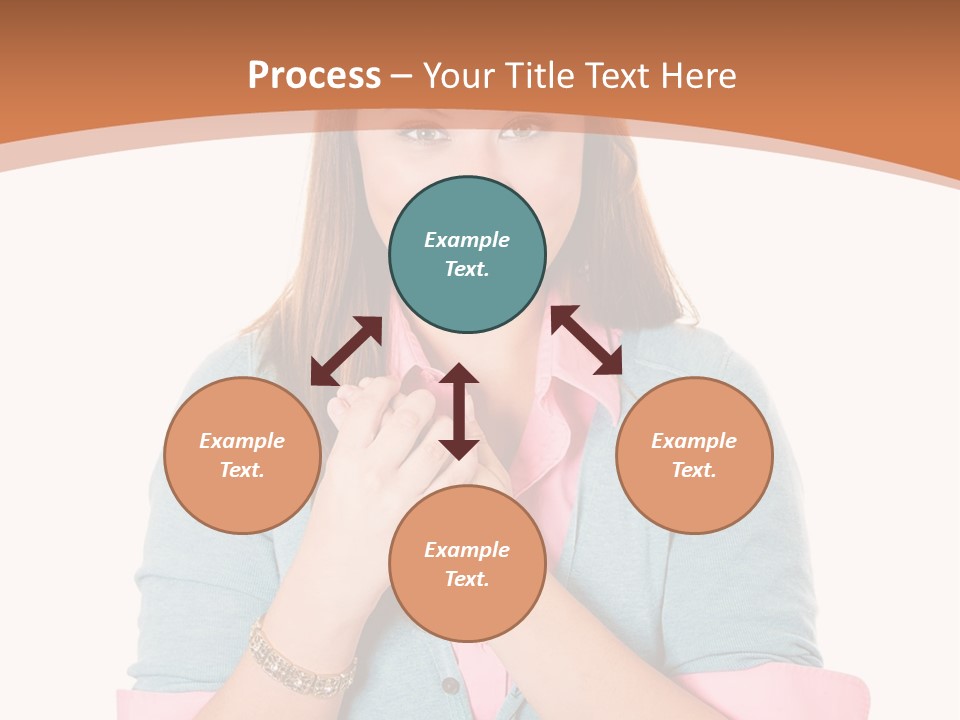 Process – Your Title Text Here

Example Text.

Example Text.

Example Text.

Example Text.